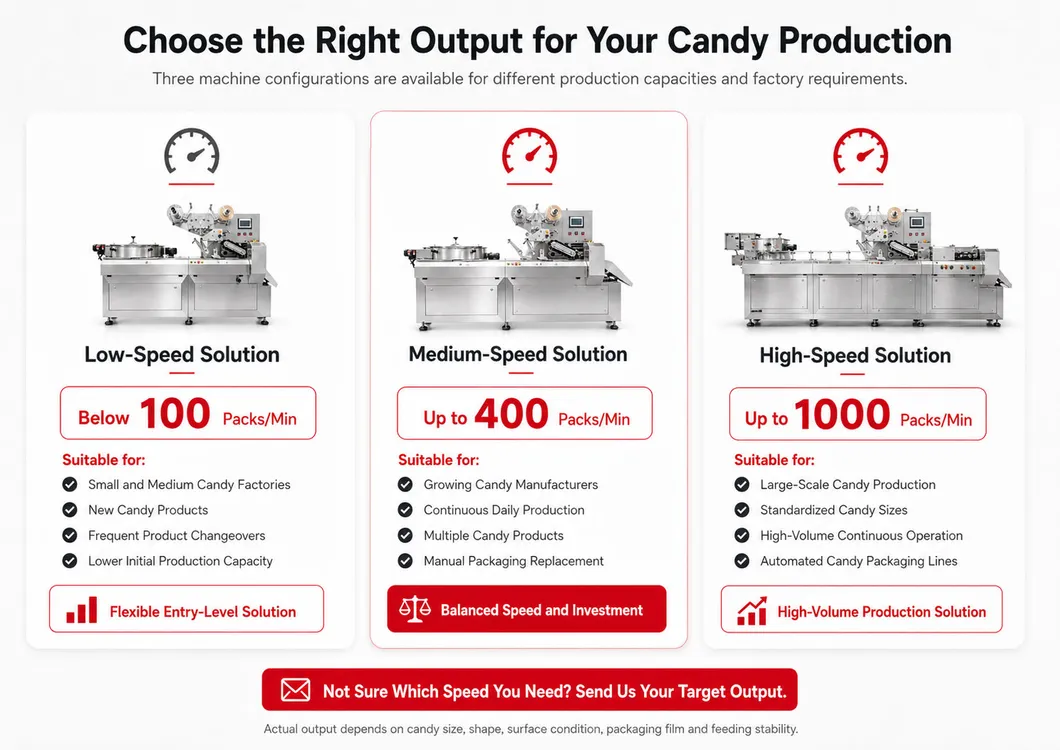 Choose the Right Output for Your Candy Production

Three machine configurations are available for different production capacities and factory requirements.

Low-Speed Solution

Below 100 Packs/Min

Suitable for:
Small and Medium Candy Factories
New Candy Products
Frequent Product Changeovers
Lower Initial Production Capacity

Flexible Entry-Level Solution

Medium-Speed Solution

Up to 400 Packs/Min

Suitable for:
Growing Candy Manufacturers
Continuous Daily Production
Multiple Candy Products
Manual Packaging Replacement

Balanced Speed and Investment

High-Speed Solution

Up to 1000 Packs/Min

Suitable for:
Large-Scale Candy Production
Standardized Candy Sizes
High-Volume Continuous Operation
Automated Candy Packaging Lines

High-Volume Production Solution

Not Sure Which Speed You Need? Send Us Your Target Output.

Actual output depends on candy size, shape, surface condition, packaging film and feeding stability.